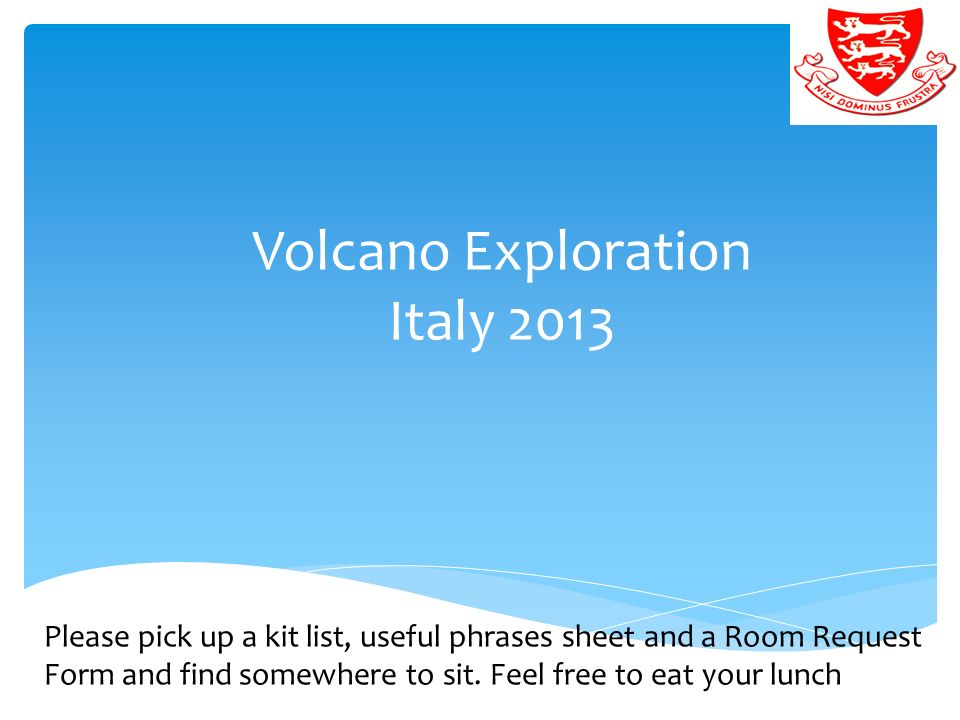 NISI DOMINUS FRUSTRA

Volcano Exploration
Italy 2013

Please pick up a kit list, useful phrases sheet and a Room Request Form and find somewhere to sit. Feel free to eat your lunch